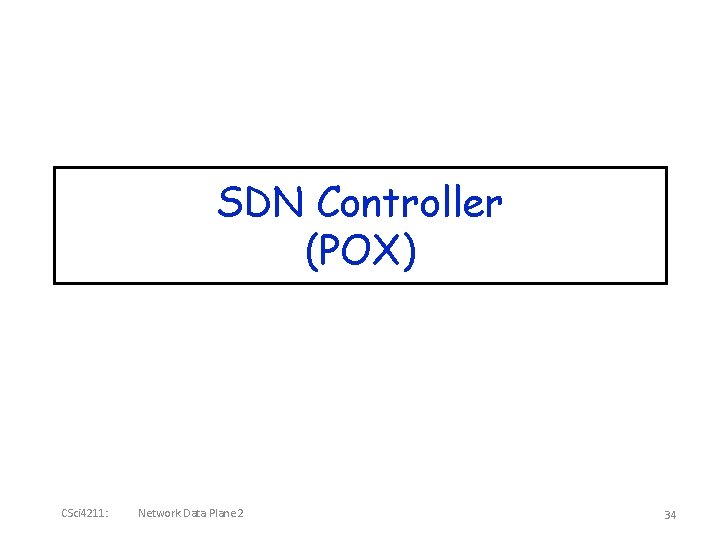 SDN Controller
(POX)

CSci4211: Network Data Plane 2

34